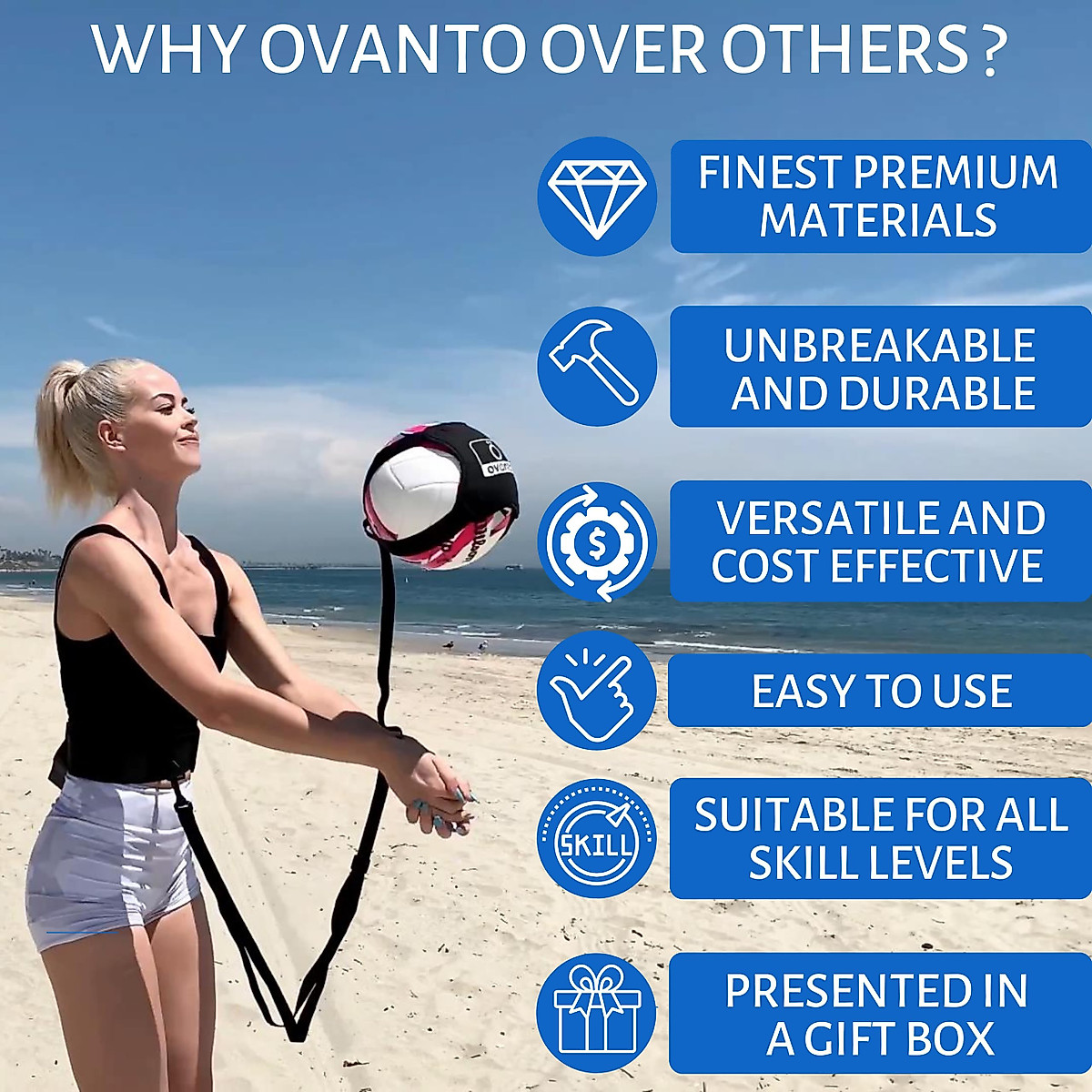 WHY OVANTO OVER OTHERS ?

FINEST PREMIUM MATERIALS

UNBREAKABLE AND DURABLE

$

VERSATILE AND COST EFFECTIVE

EASY TO USE

SKILL

SUITABLE FOR ALL SKILL LEVELS

PRESENTED IN A GIFT BOX

ovanto